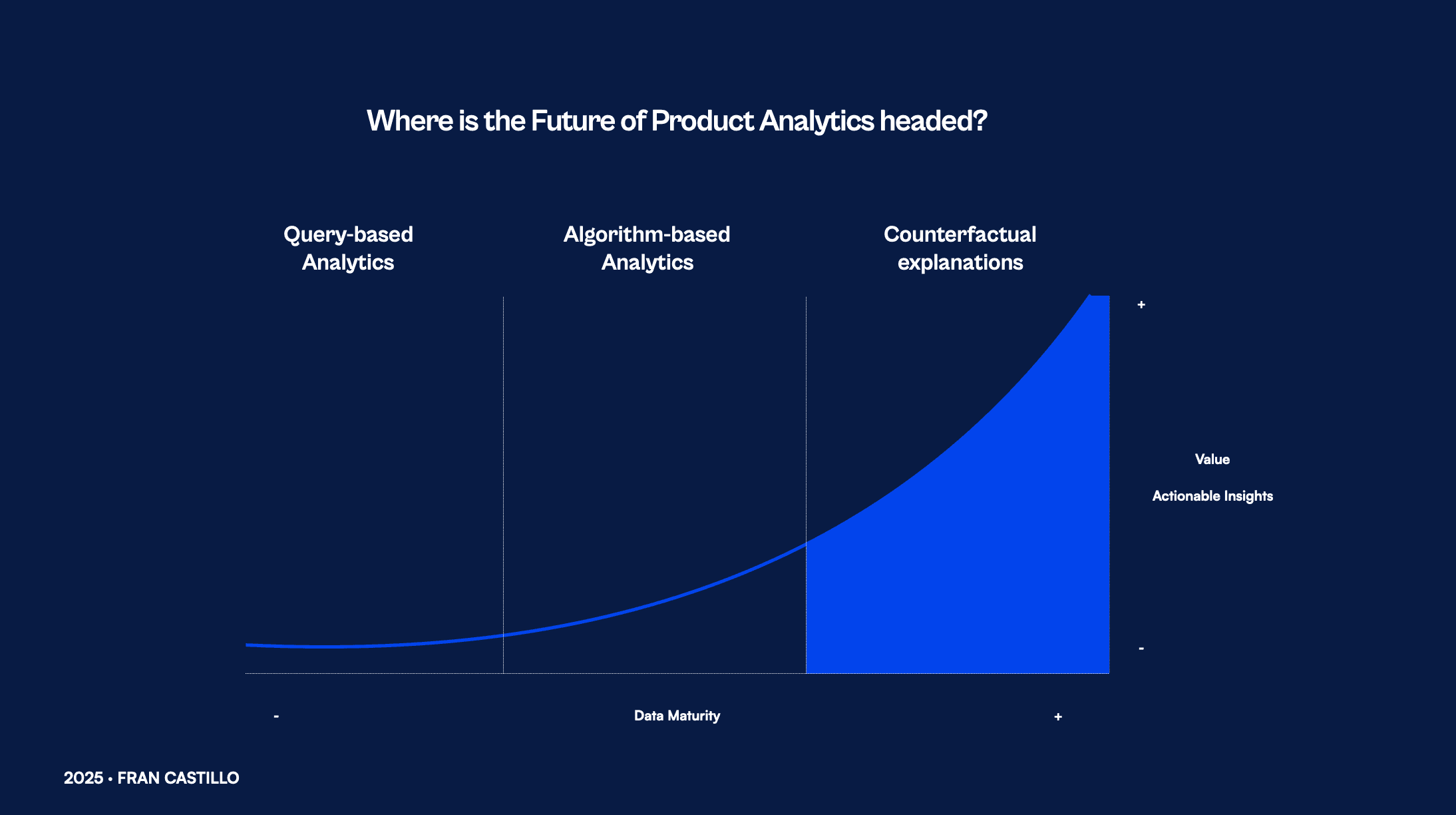 Where is the Future of Product Analytics headed?

Query-based Analytics

Algorithm-based Analytics

Counterfactual explanations

+

Value

Actionable Insights

-

-

Data Maturity

+

2025 • FRAN CASTILLO